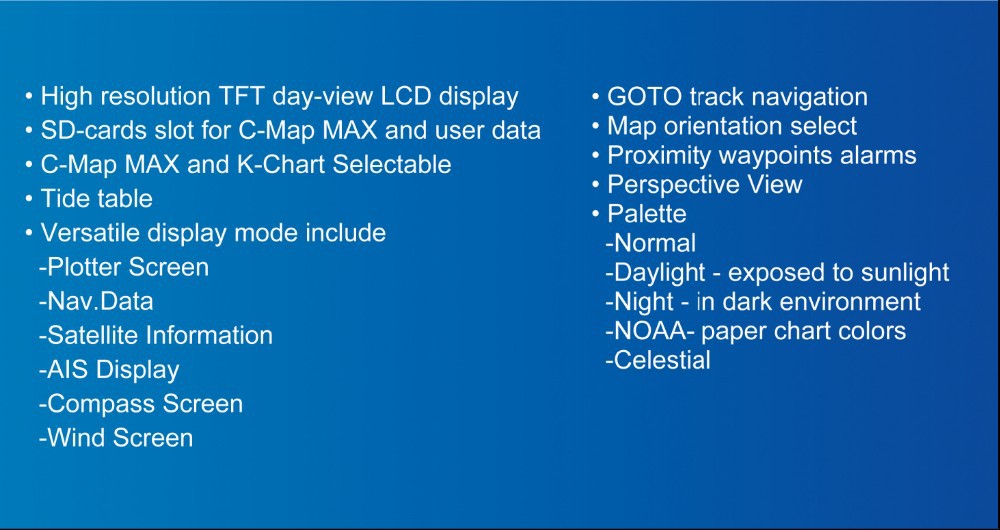 • High resolution TFT day-view LCD display
• SD-cards slot for C-Map MAX and user data
• C-Map MAX and K-Chart Selectable
• Tide table
• Versatile display mode include
-Plotter Screen
-Nav.Data
-Satellite Information
-AIS Display
-Compass Screen
-Wind Screen

• GOTO track navigation
• Map orientation select
• Proximity waypoints alarms
• Perspective View
• Palette
-Normal
-Daylight - exposed to sunlight
-Night - in dark environment
-NOAA- paper chart colors
-Celestial